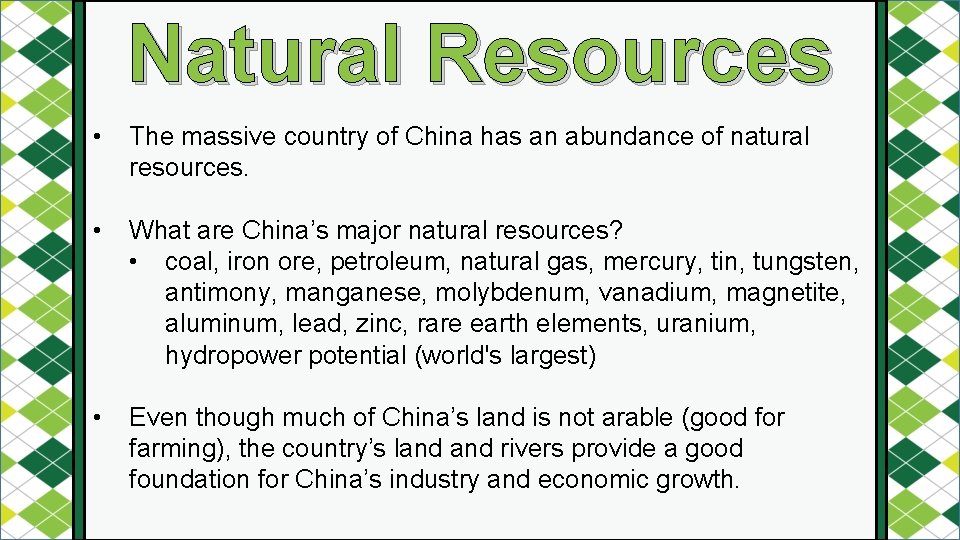 Natural Resources

• The massive country of China has an abundance of natural resources.

• What are China’s major natural resources?
  • coal, iron ore, petroleum, natural gas, mercury, tin, tungsten, antimony, manganese, molybdenum, vanadium, magnetite, aluminum, lead, zinc, rare earth elements, uranium, hydropower potential (world's largest)

• Even though much of China’s land is not arable (good for farming), the country’s land and rivers provide a good foundation for China’s industry and economic growth.